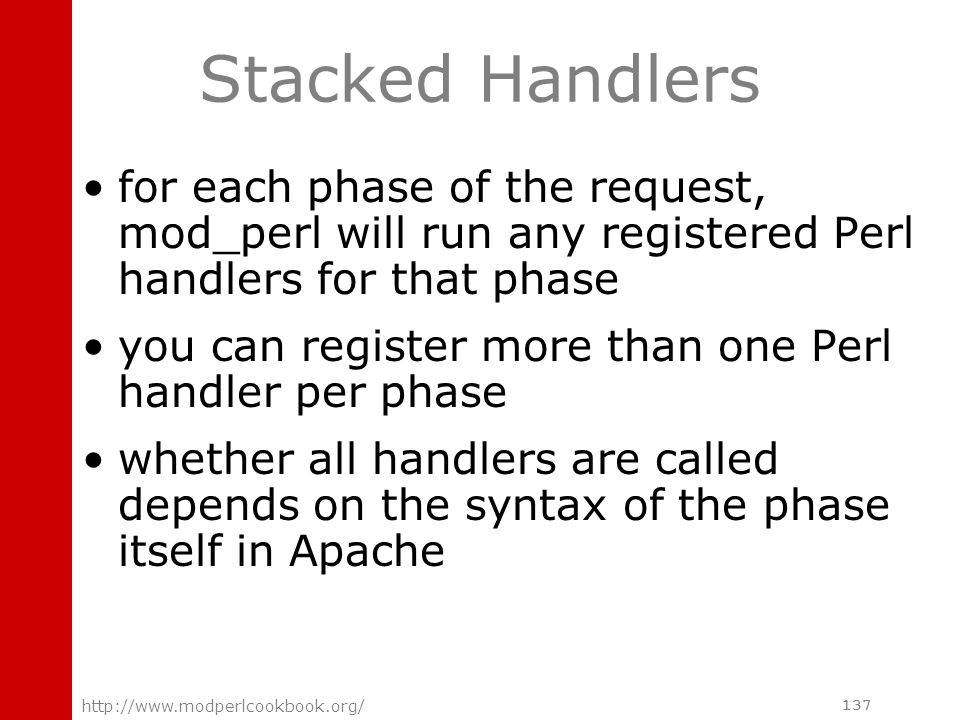 Stacked Handlers

• for each phase of the request, mod_perl will run any registered Perl handlers for that phase

• you can register more than one Perl handler per phase

• whether all handlers are called depends on the syntax of the phase itself in Apache

http://www.modperlcookbook.org/

137